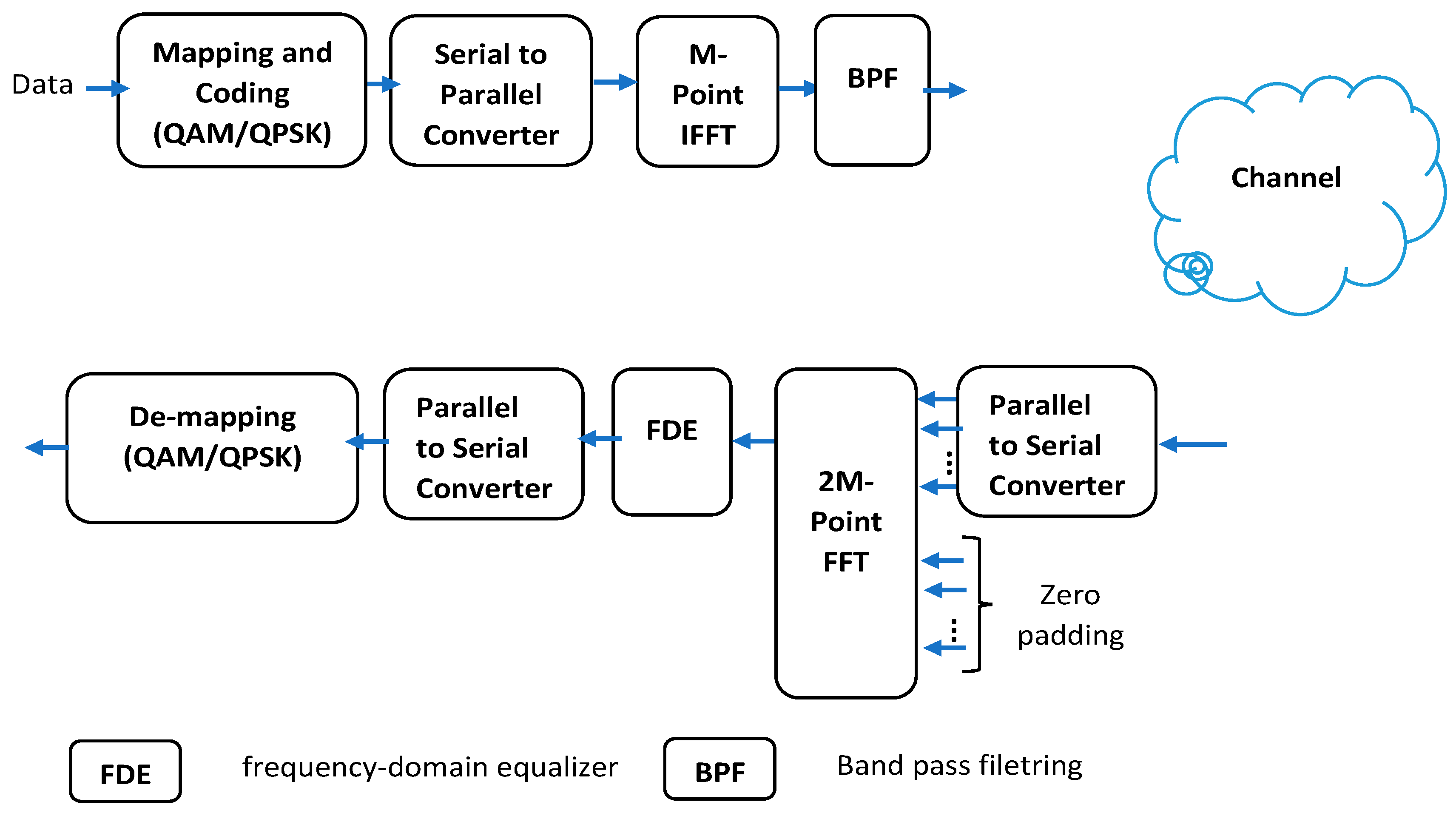 Data

Mapping and Coding (QAM/QPSK)

Serial to Parallel Converter

M-Point IFFT

BPF

Channel

De-mapping (QAM/QPSK)

Parallel to Serial Converter

FDE

2M-Point FFT

Parallel to Serial Converter

Zero padding

FDE

frequency-domain equalizer

BPF

Band pass filetring